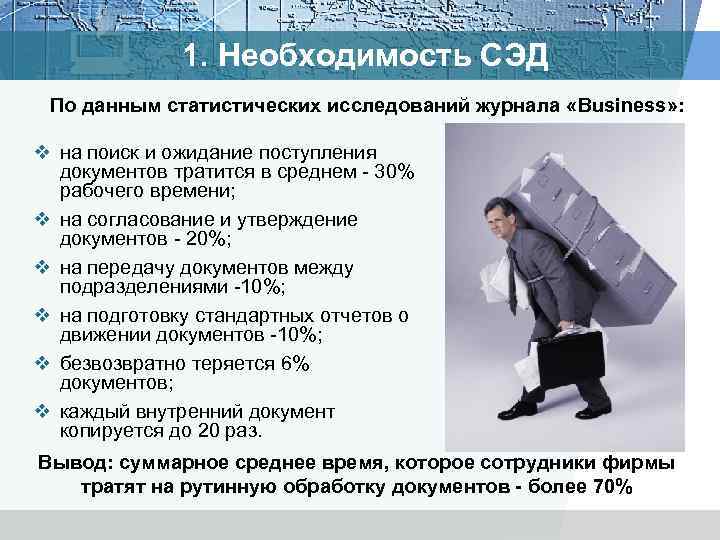 1. Необходимость СЭД

По данным статистических исследований журнала «Business»:

❖ на поиск и ожидание поступления документов тратится в среднем - 30% рабочего времени;

❖ на согласование и утверждение документов - 20%;

❖ на передачу документов между подразделениями -10%;

❖ на подготовку стандартных отчетов о движении документов -10%;

❖ безвозвратно теряется 6% документов;

❖ каждый внутренний документ копируется до 20 раз.

Вывод: суммарное среднее время, которое сотрудники фирмы тратят на рутинную обработку документов - более 70%